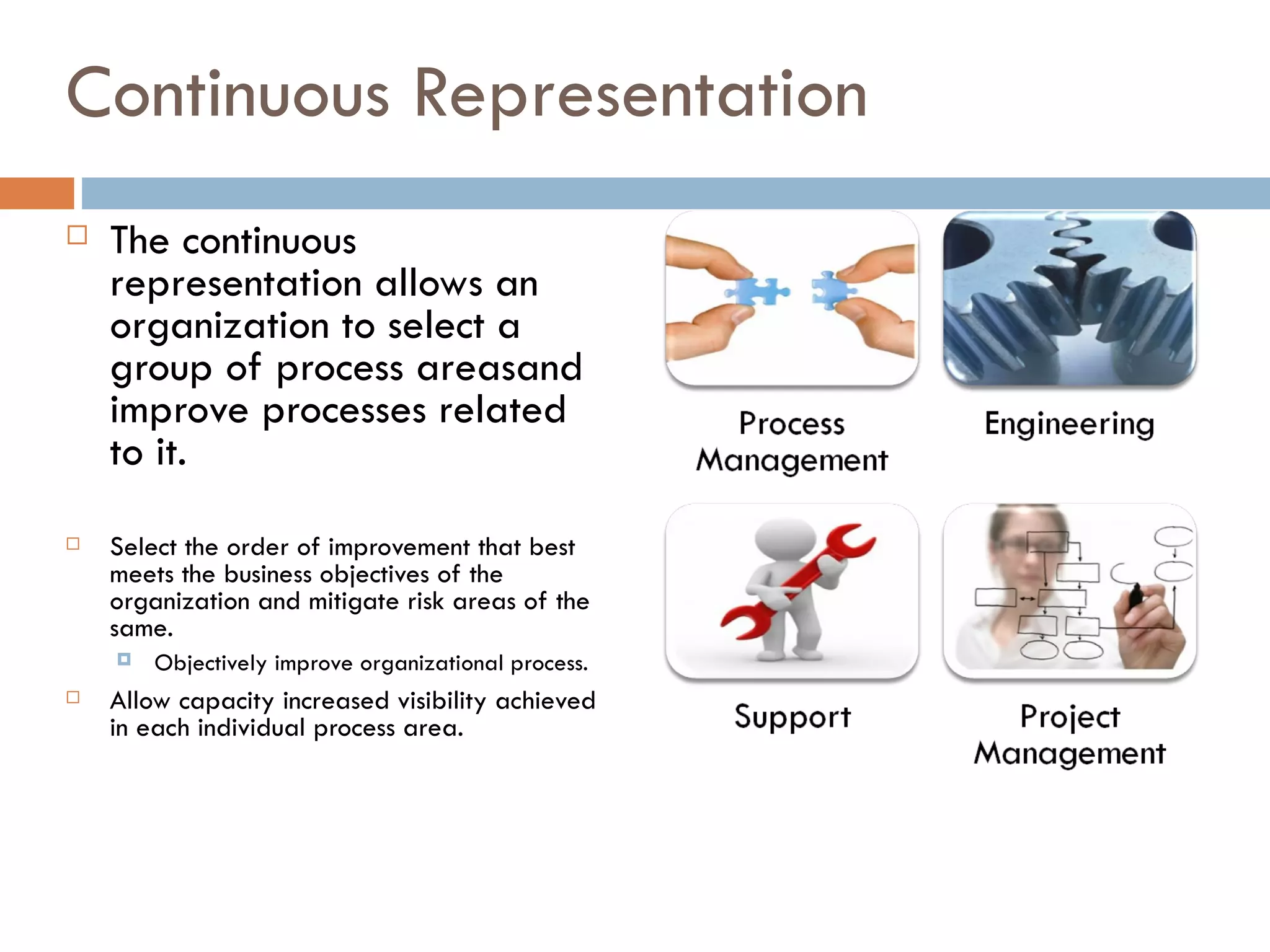 Continuous Representation

The continuous representation allows an organization to select a group of process areasand improve processes related to it.

Select the order of improvement that best meets the business objectives of the organization and mitigate risk areas of the same.

Objectively improve organizational process.

Allow capacity increased visibility achieved in each individual process area.

Process Management

Engineering

Support

Project Management